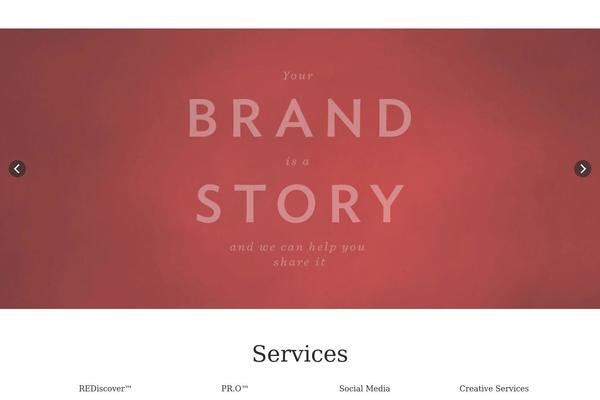 Your

BRAND

is a

STORY

and we can help you share it

Services

REDiscover™

PR.O™

Social Media

Creative Services